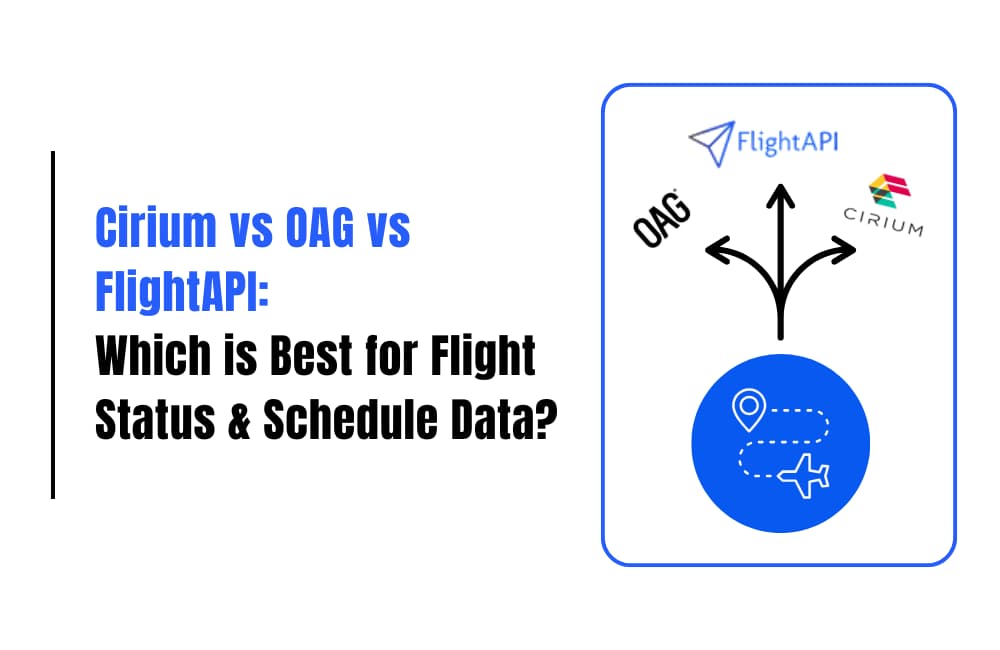 Cirium vs OAG vs FlightAPI:
Which is Best for Flight Status & Schedule Data?

FlightAPI

OAG

CIRIUM